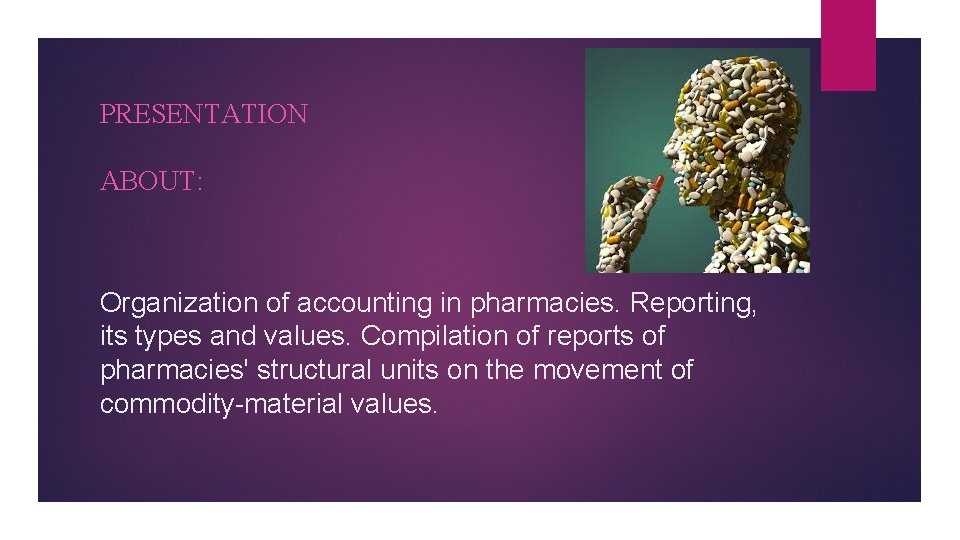 PRESENTATION

ABOUT:

Organization of accounting in pharmacies. Reporting, its types and values. Compilation of reports of pharmacies' structural units on the movement of commodity-material values.